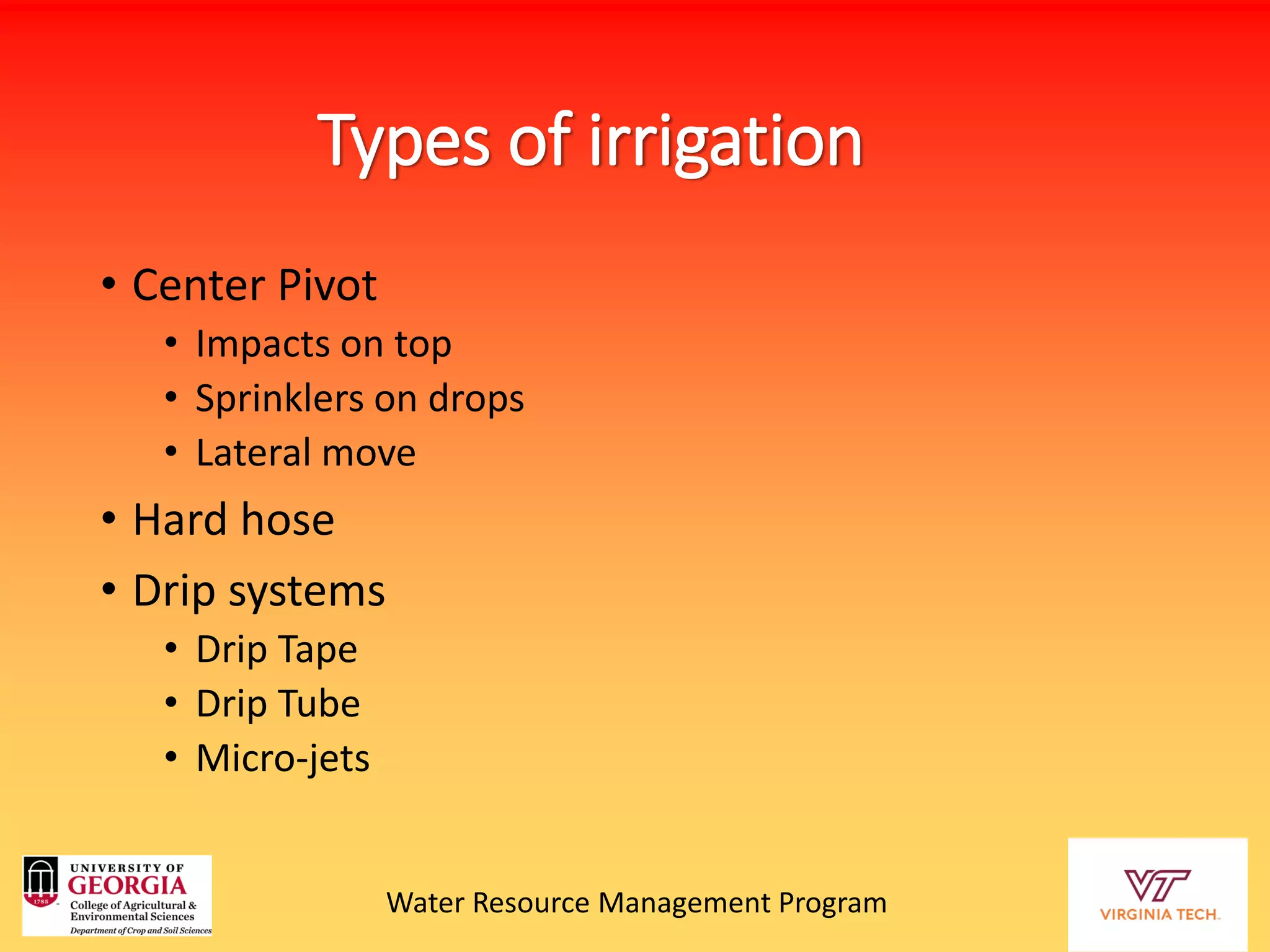 Types of irrigation

• Center Pivot
  • Impacts on top
  • Sprinklers on drops
  • Lateral move
• Hard hose
• Drip systems
  • Drip Tape
  • Drip Tube
  • Micro-jets

1785
UNIVERSITY OF GEORGIA
College of Agricultural & Environmental Sciences
Department of Crop and Soil Sciences

Water Resource Management Program

VT
VIRGINIA TECH.